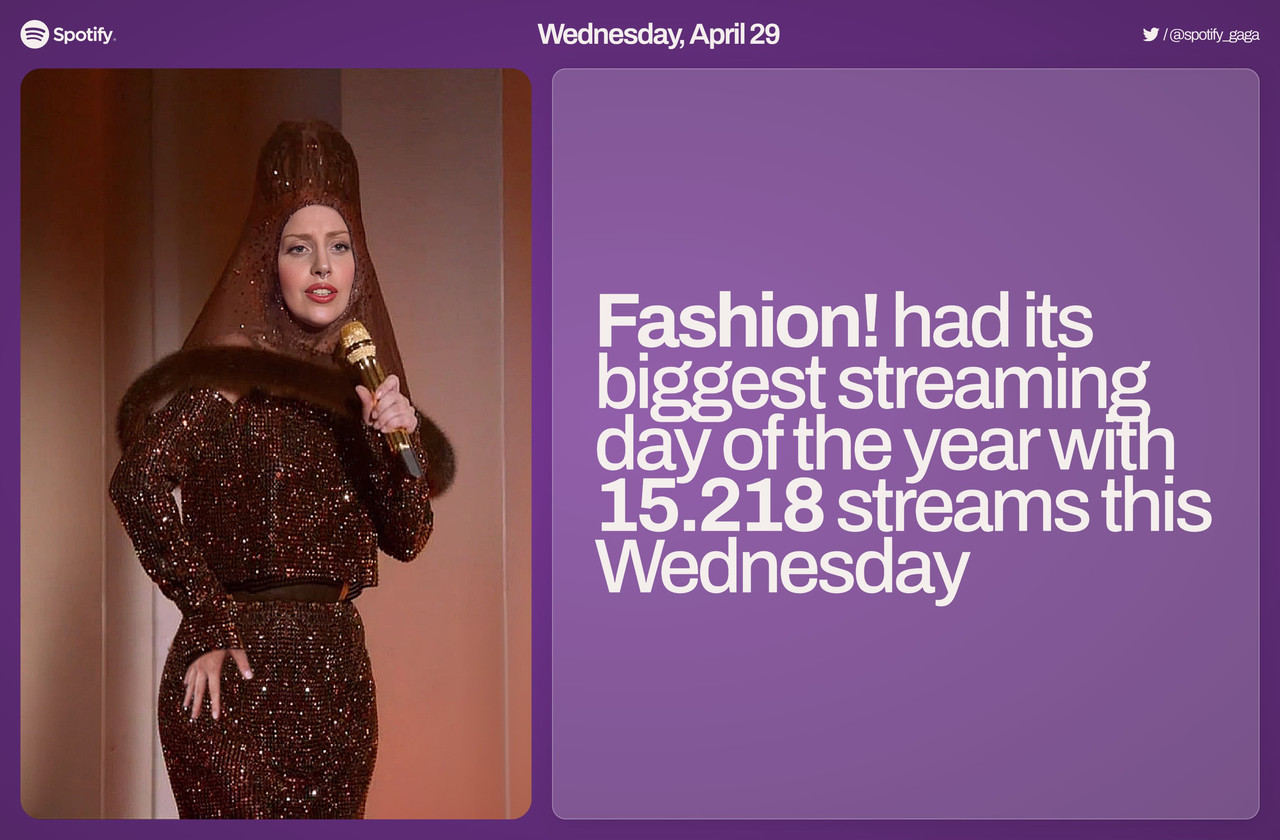 Spotify

Wednesday, April 29

/ @spotify_gaga

Fashion! had its biggest streaming day of the year with 15.218 streams this Wednesday